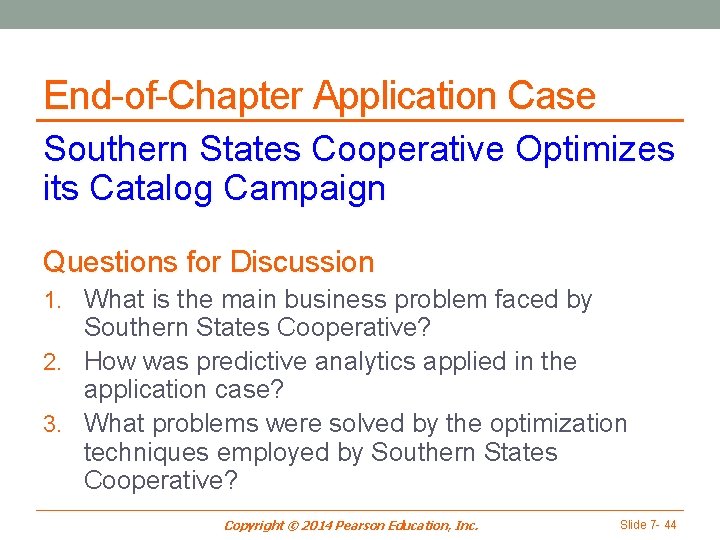 End-of-Chapter Application Case

Southern States Cooperative Optimizes its Catalog Campaign

Questions for Discussion

1. What is the main business problem faced by Southern States Cooperative?
2. How was predictive analytics applied in the application case?
3. What problems were solved by the optimization techniques employed by Southern States Cooperative?

Copyright © 2014 Pearson Education, Inc.

Slide 7- 44